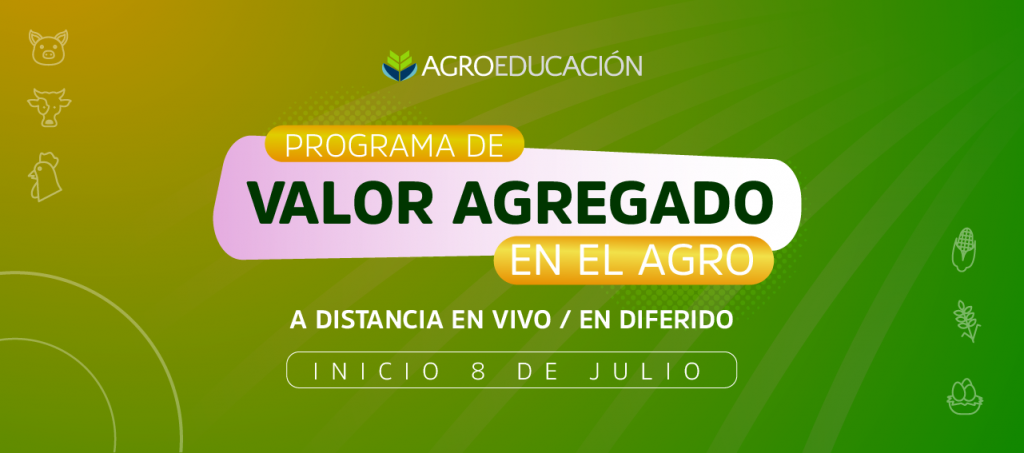 AGROEDUCACIÓN

PROGRAMA DE
VALOR AGREGADO
EN EL AGRO

A DISTANCIA EN VIVO / EN DIFERIDO

INICIO 8 DE JULIO